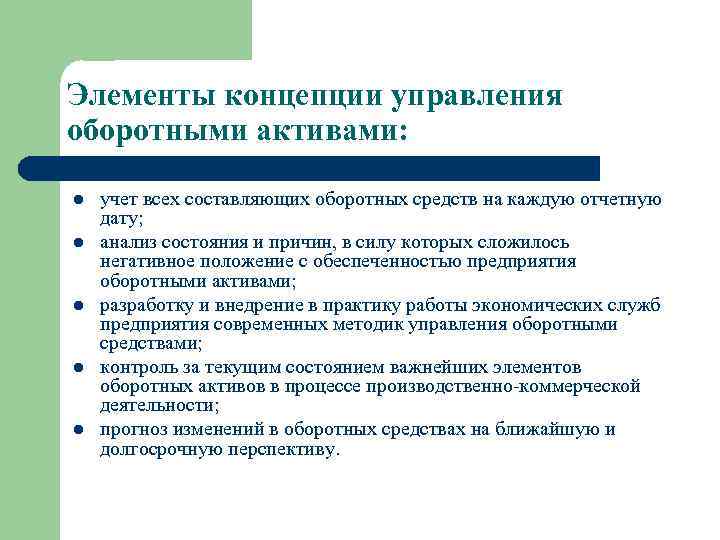 Элементы концепции управления оборотными активами:

- учет всех составляющих оборотных средств на каждую отчетную дату;
- анализ состояния и причин, в силу которых сложилось негативное положение с обеспеченностью предприятия оборотными активами;
- разработку и внедрение в практику работы экономических служб предприятия современных методик управления оборотными средствами;
- контроль за текущим состоянием важнейших элементов оборотных активов в процессе производственно-коммерческой деятельности;
- прогноз изменений в оборотных средствах на ближайшую и долгосрочную перспективу.